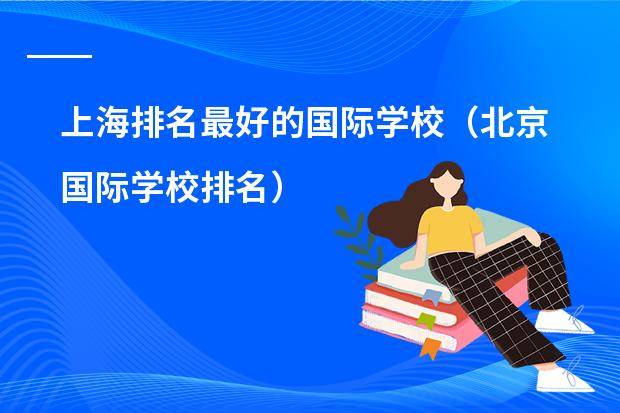 上海排名最好的国际学校（北京国际学校排名）